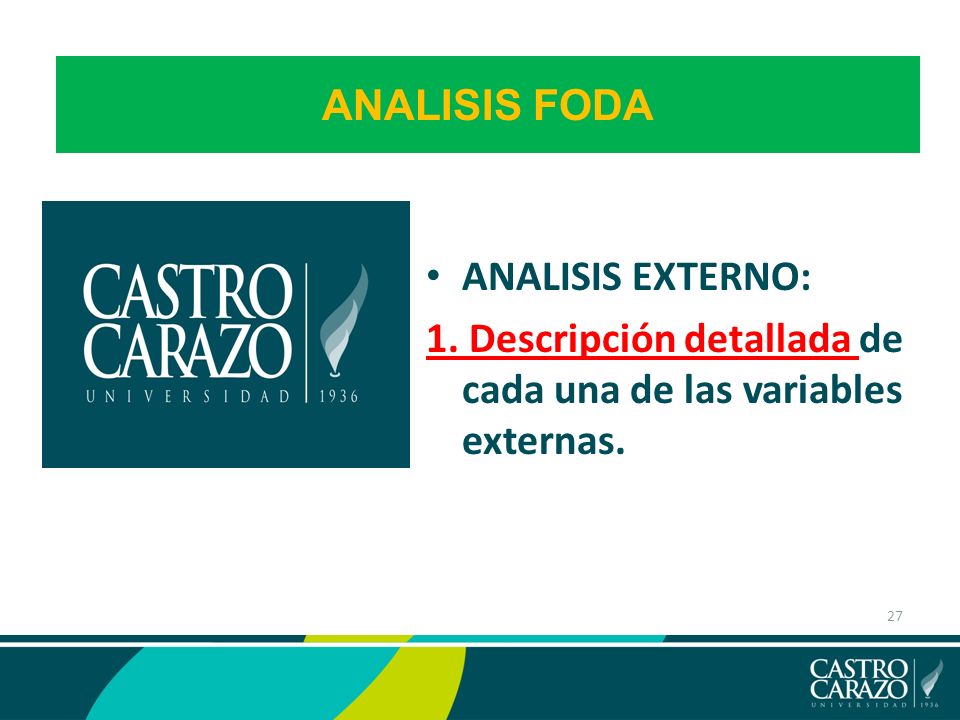 ANALISIS FODA

CASTRO CARAZO
UNIVERSIDAD 1936

• ANALISIS EXTERNO:

1. Descripción detallada de cada una de las variables externas.

27

CASTRO CARAZO
UNIVERSIDAD 1936